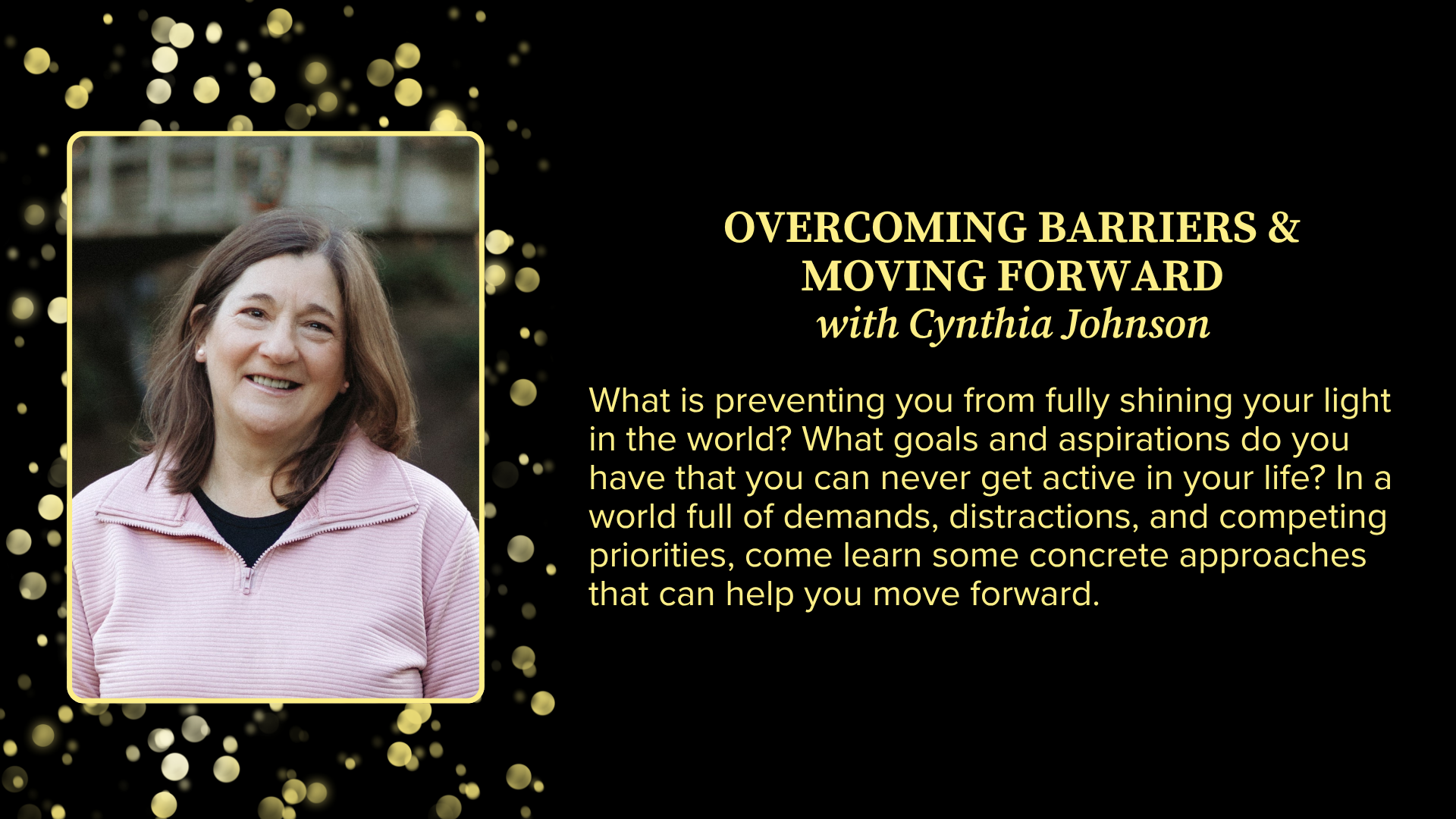 OVERCOMING BARRIERS & MOVING FORWARD
with Cynthia Johnson

What is preventing you from fully shining your light in the world? What goals and aspirations do you have that you can never get active in your life? In a world full of demands, distractions, and competing priorities, come learn some concrete approaches that can help you move forward.